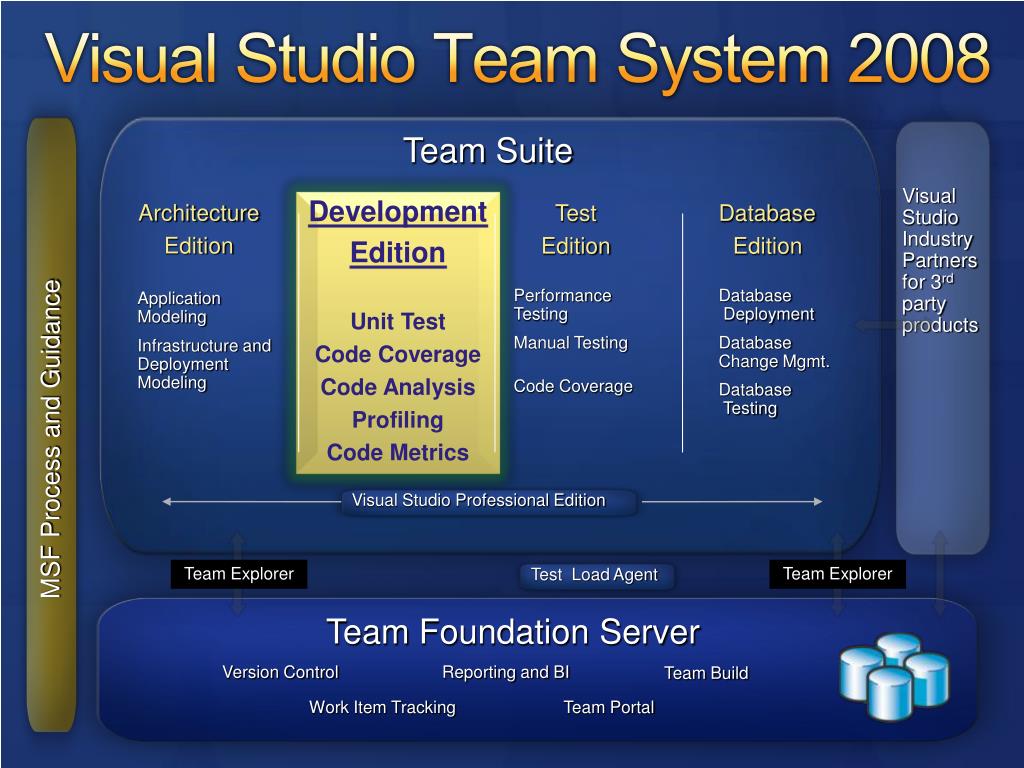 Visual Studio Team System 2008

MSF Process and Guidance

Team Suite

Architecture Edition

Application Modeling

Infrastructure and Deployment Modeling

Development Edition

Unit Test
Code Coverage
Code Analysis
Profiling
Code Metrics

Test Edition

Performance Testing

Manual Testing

Code Coverage

Database Edition

Database Deployment

Database Change Mgmt.

Database Testing

Visual Studio Industry Partners for 3$^{rd}$ party products

Visual Studio Professional Edition

Team Explorer

Test Load Agent

Team Explorer

Team Foundation Server

Version Control

Reporting and BI

Team Build

Work Item Tracking

Team Portal